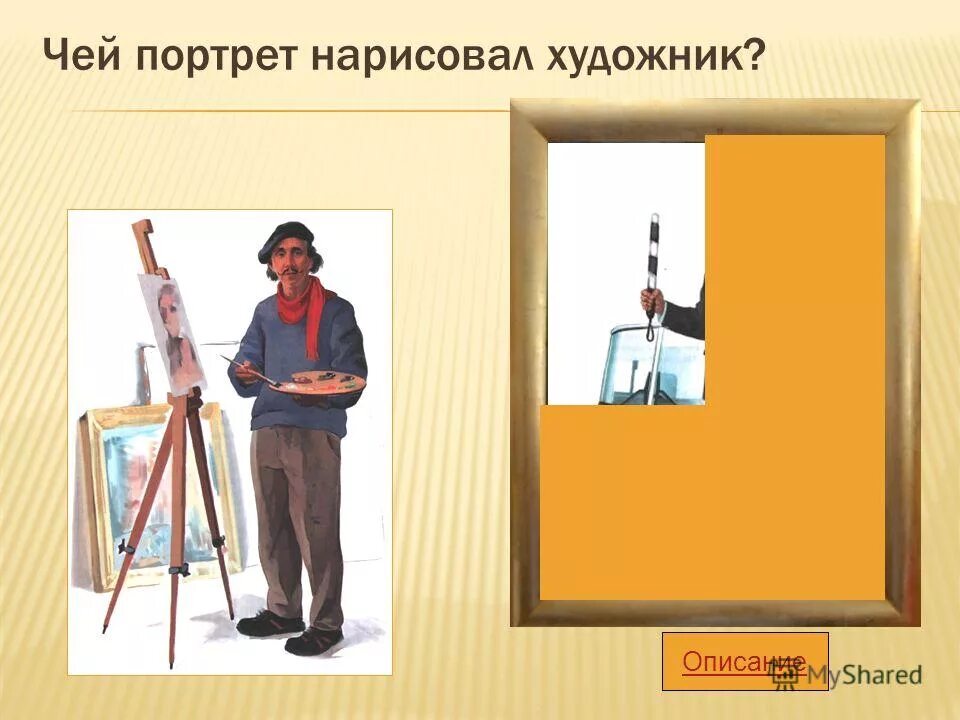 Чей портрет нарисовал художник?

Описание

MyShared